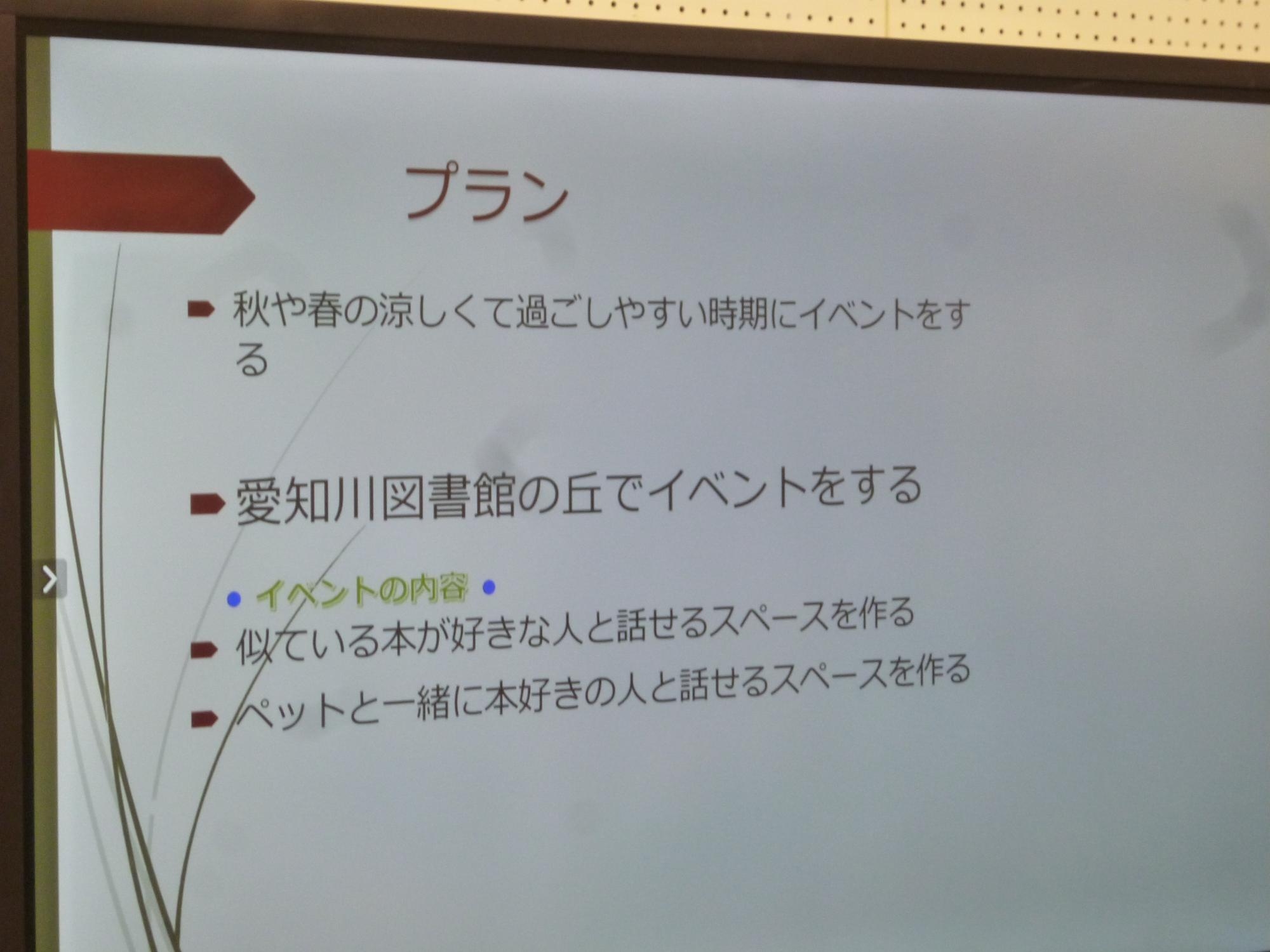 プラン

秋や春の涼しくて過ごしやすい時期にイベントをする

愛知川図書館の丘でイベントをする

• イベントの内容 •

似ている本が好きな人と話せるスペースを作る

ペットと一緒に本好きの人と話せるスペースを作る